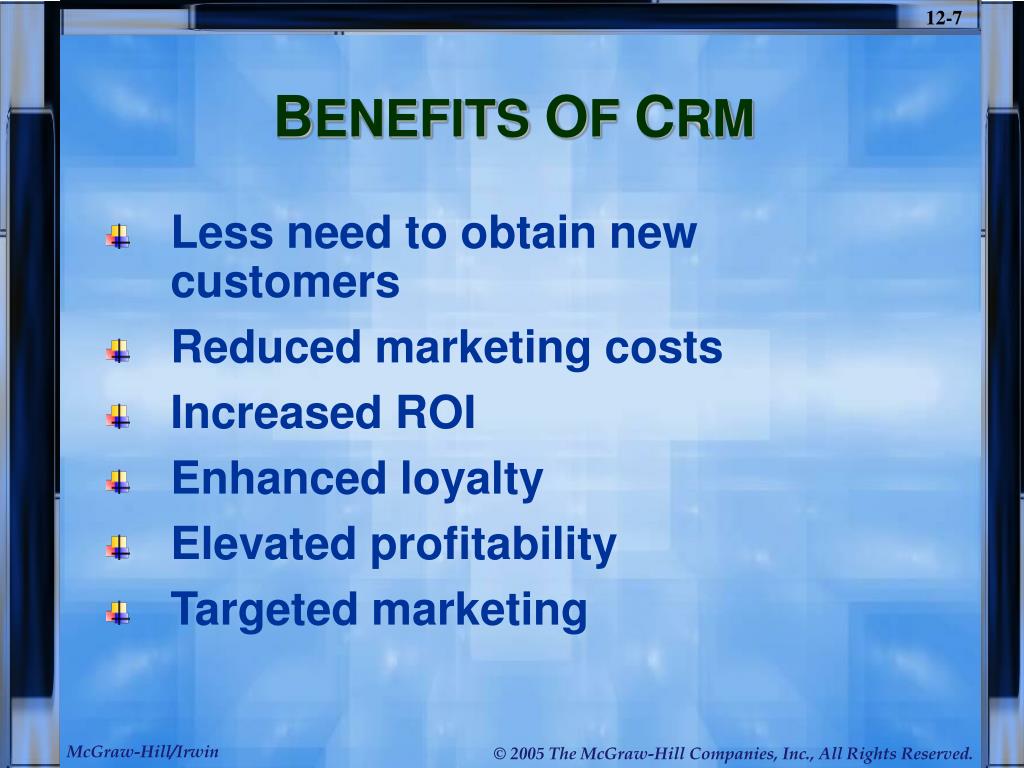 12-7

BENEFITS OF CRM

Less need to obtain new customers
Reduced marketing costs
Increased ROI
Enhanced loyalty
Elevated profitability
Targeted marketing

McGraw-Hill/Irwin

© 2005 The McGraw-Hill Companies, Inc., All Rights Reserved.